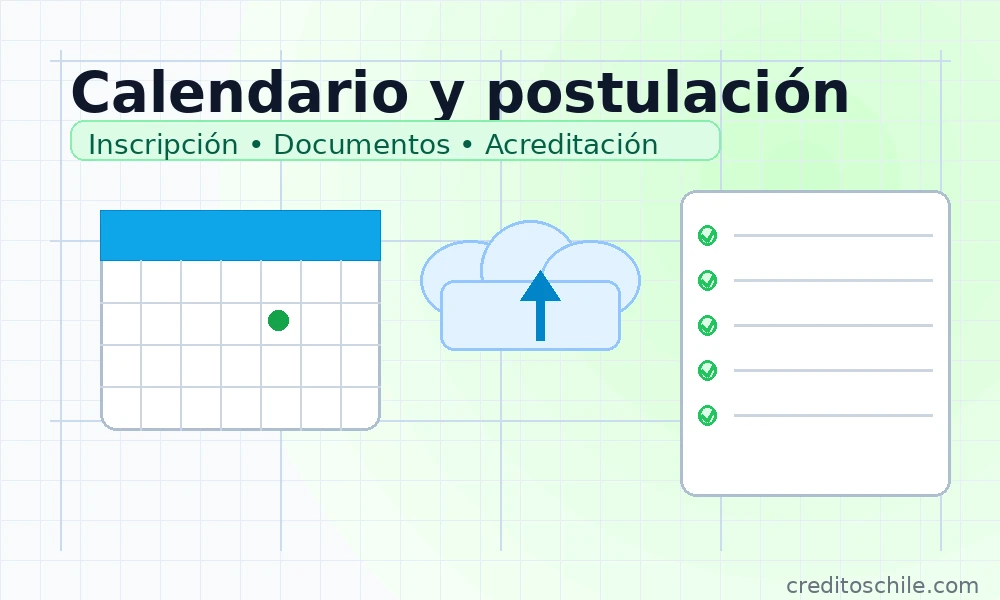 Calendario y postulación

Inscripción • Documentos • Acreditación

creditoschile.com